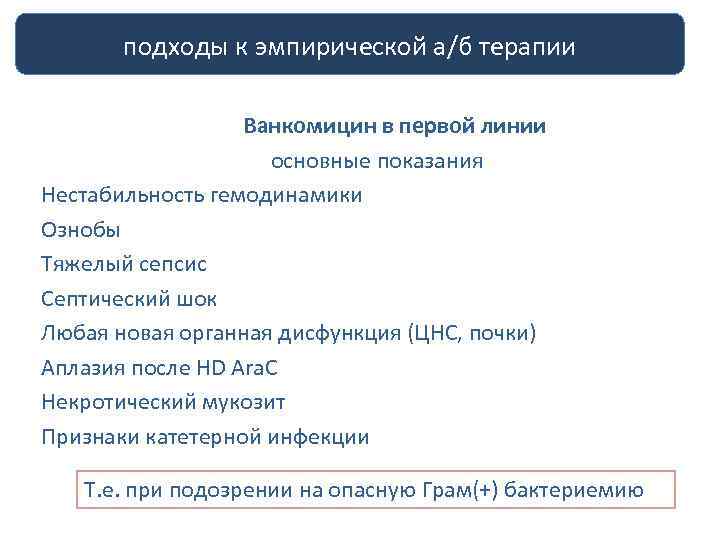 подходы к эмпирической а/б терапии

Ванкомицин в первой линии
основные показания

Нестабильность гемодинамики
Ознобы
Тяжелый сепсис
Септический шок
Любая новая органная дисфункция (ЦНС, почки)
Аплазия после HD AraC
Некротический мукозит
Признаки катетерной инфекции

Т.е. при подозрении на опасную Грам(+) бактериемию